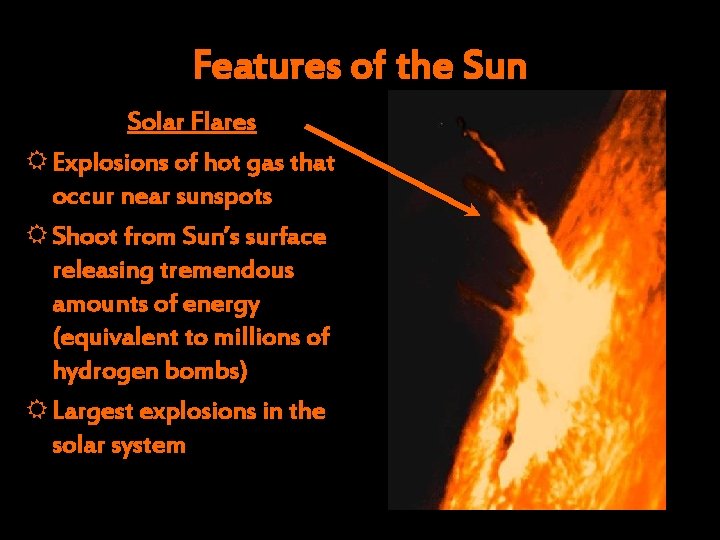 Features of the Sun

Solar Flares

☼ Explosions of hot gas that occur near sunspots

☼ Shoot from Sun's surface releasing tremendous amounts of energy (equivalent to millions of hydrogen bombs)

☼ Largest explosions in the solar system